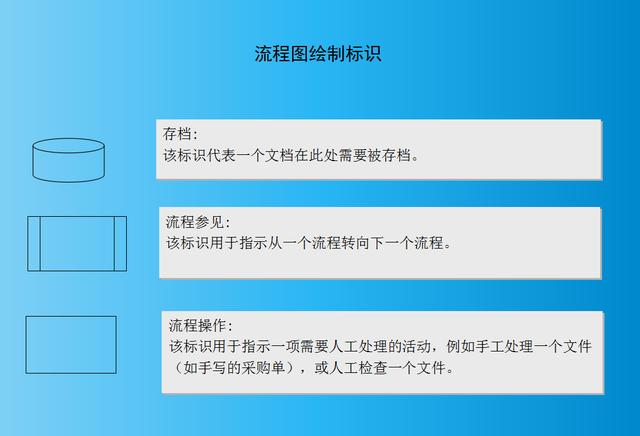 流程图绘制标识

存档:
该标识代表一个文档在此处需要被存档。

流程参见:
该标识用于指示从一个流程转向下一个流程。

流程操作:
该标识用于指示一项需要人工处理的活动，例如手工处理一个文件（如手写的采购单），或人工检查一个文件。